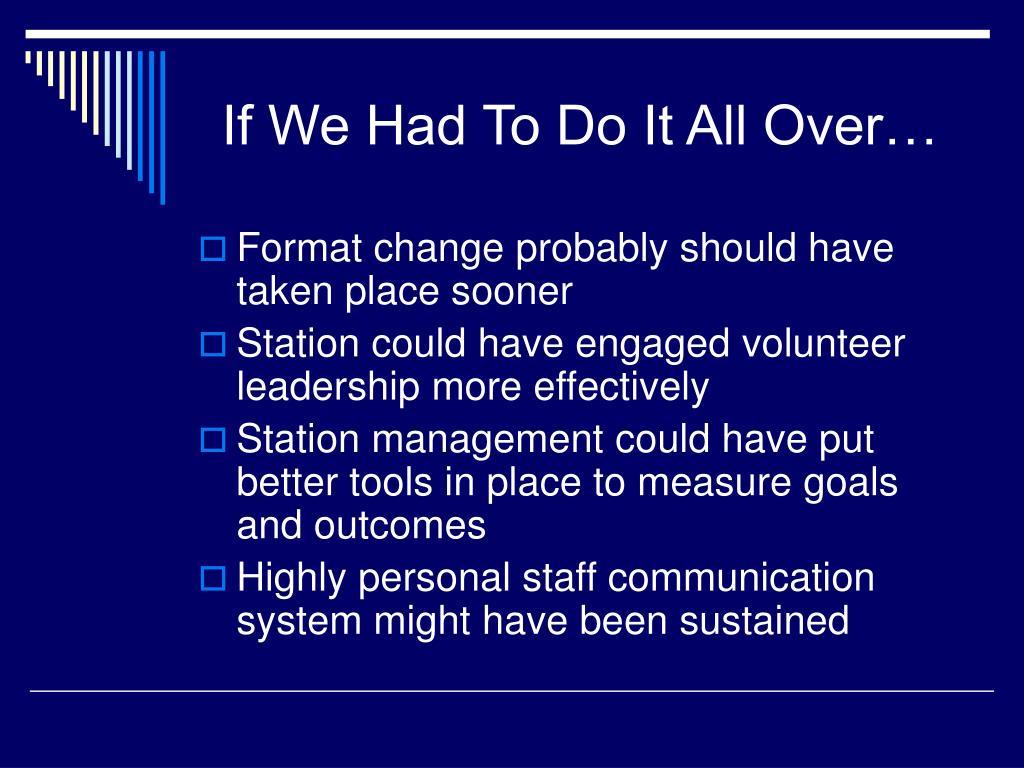 If We Had To Do It All Over…

Format change probably should have taken place sooner

Station could have engaged volunteer leadership more effectively

Station management could have put better tools in place to measure goals and outcomes

Highly personal staff communication system might have been sustained